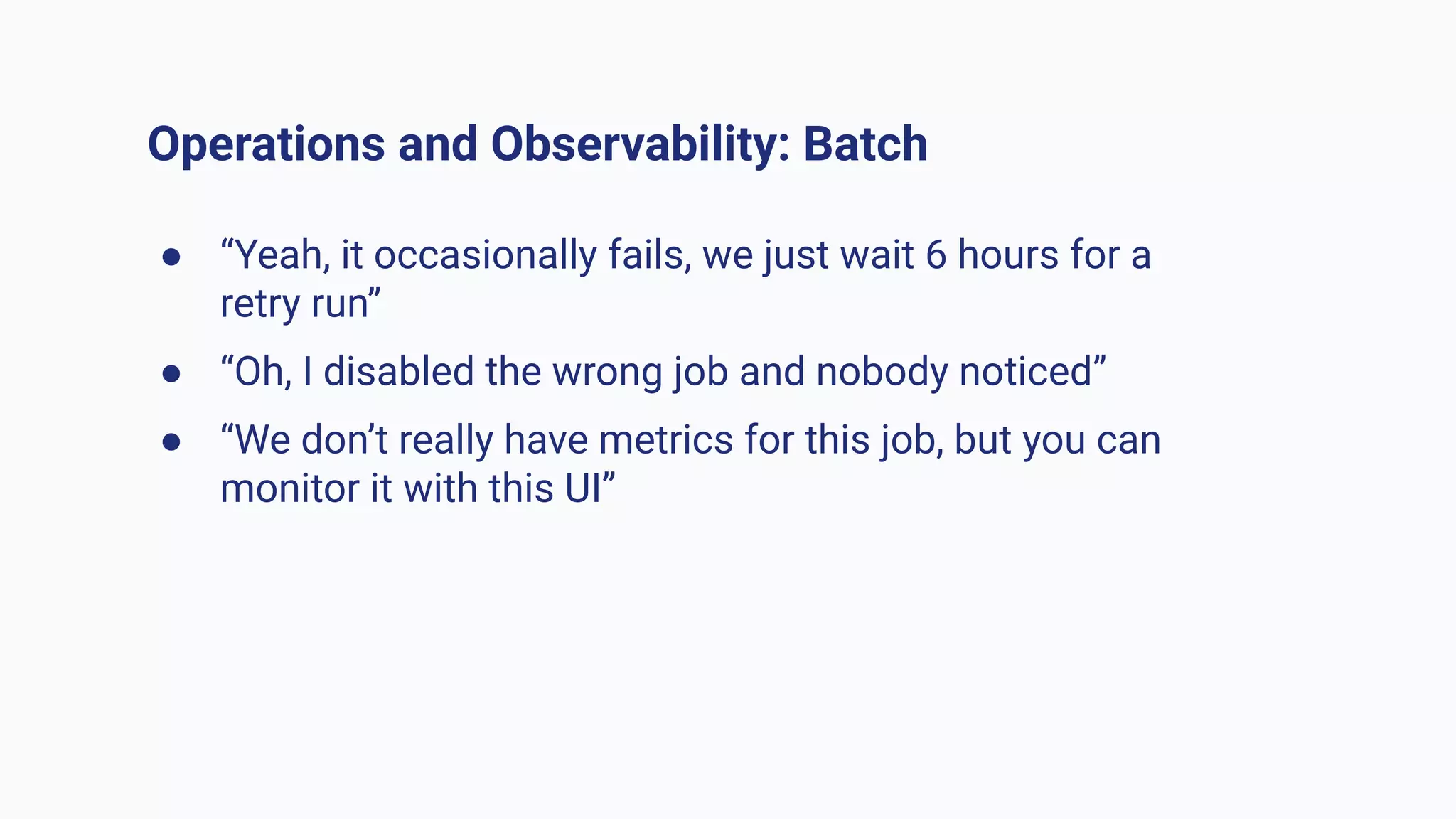 Operations and Observability: Batch

● “Yeah, it occasionally fails, we just wait 6 hours for a retry run”
● “Oh, I disabled the wrong job and nobody noticed”
● “We don’t really have metrics for this job, but you can monitor it with this UI”